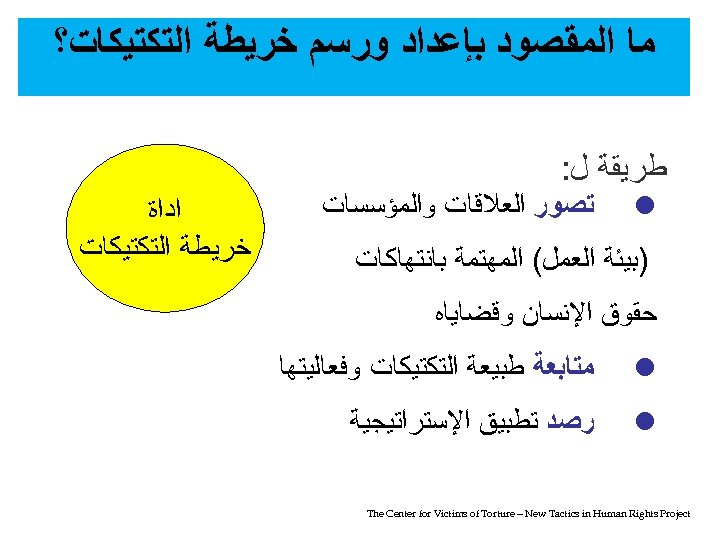 ما المقصود بإعداد ورسم خريطة التكتيكات؟

طريقة ل:

● تصور العلاقات والمؤسسات (بيئة العمل) المهتمة بانتهاكات حقوق الإنسان وقضاياه

● متابعة طبيعة التكتيكات وفعاليتها

● رصد تطبيق الإستراتيجية

اداة
خريطة التكتيكات

The Center for Victims of Torture – New Tactics in Human Rights Project